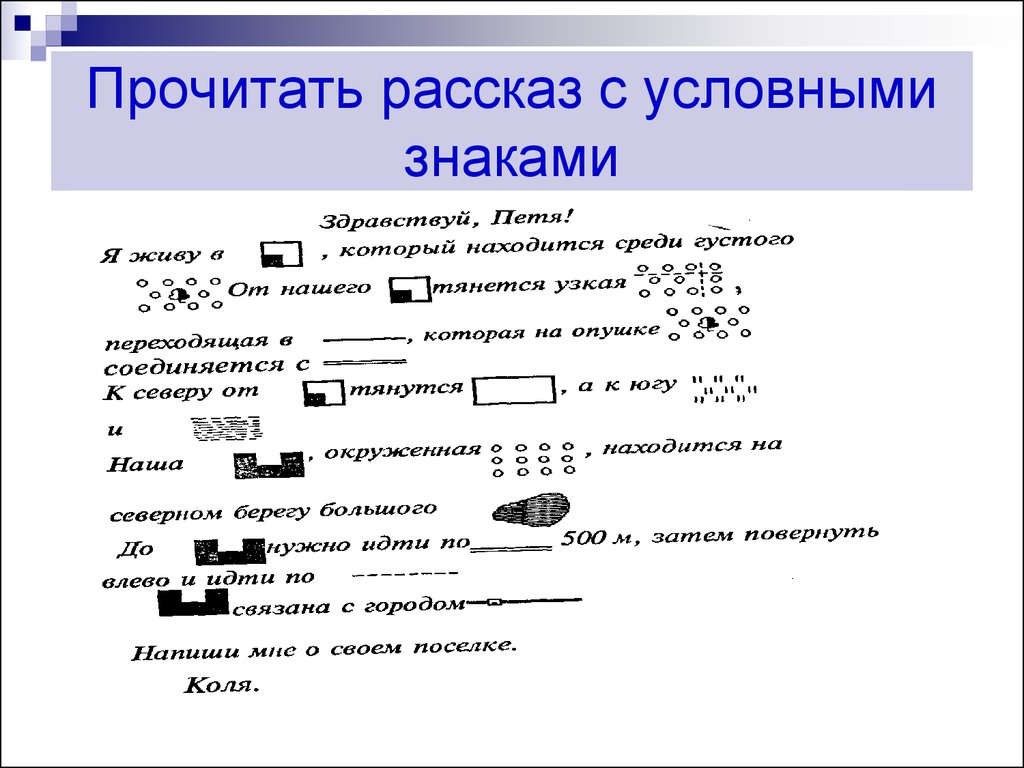 Прочитать рассказ с условными знаками

Здравствуй, Петя!

Я живу в , который находится среди густого . От нашего тянется узкая , переходящая в , которая на опушке соединяется с

К северу от тянутся , а к югу и

Наша , окруженная , находится на северном берегу большого

До нужно идти по 500 м, затем повернуть влево и идти по

связана с городом

Напиши мне о своем поселке.

Коля.